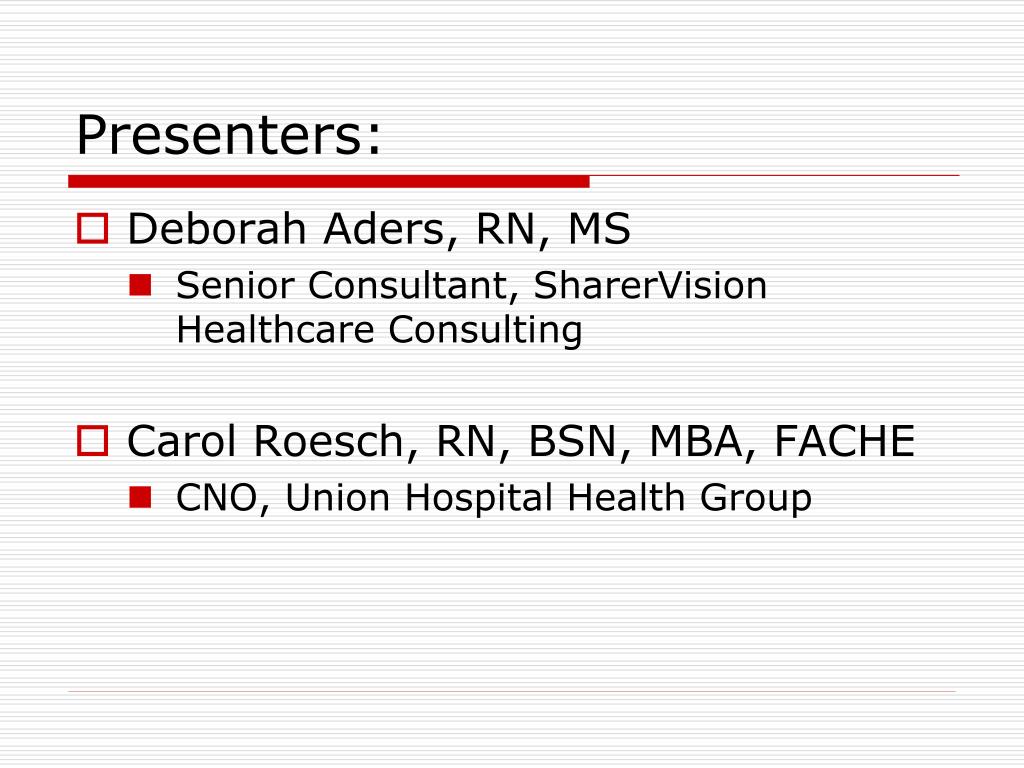 Presenters:

Deborah Aders, RN, MS

Senior Consultant, SharerVision Healthcare Consulting

Carol Roesch, RN, BSN, MBA, FACHE

CNO, Union Hospital Health Group